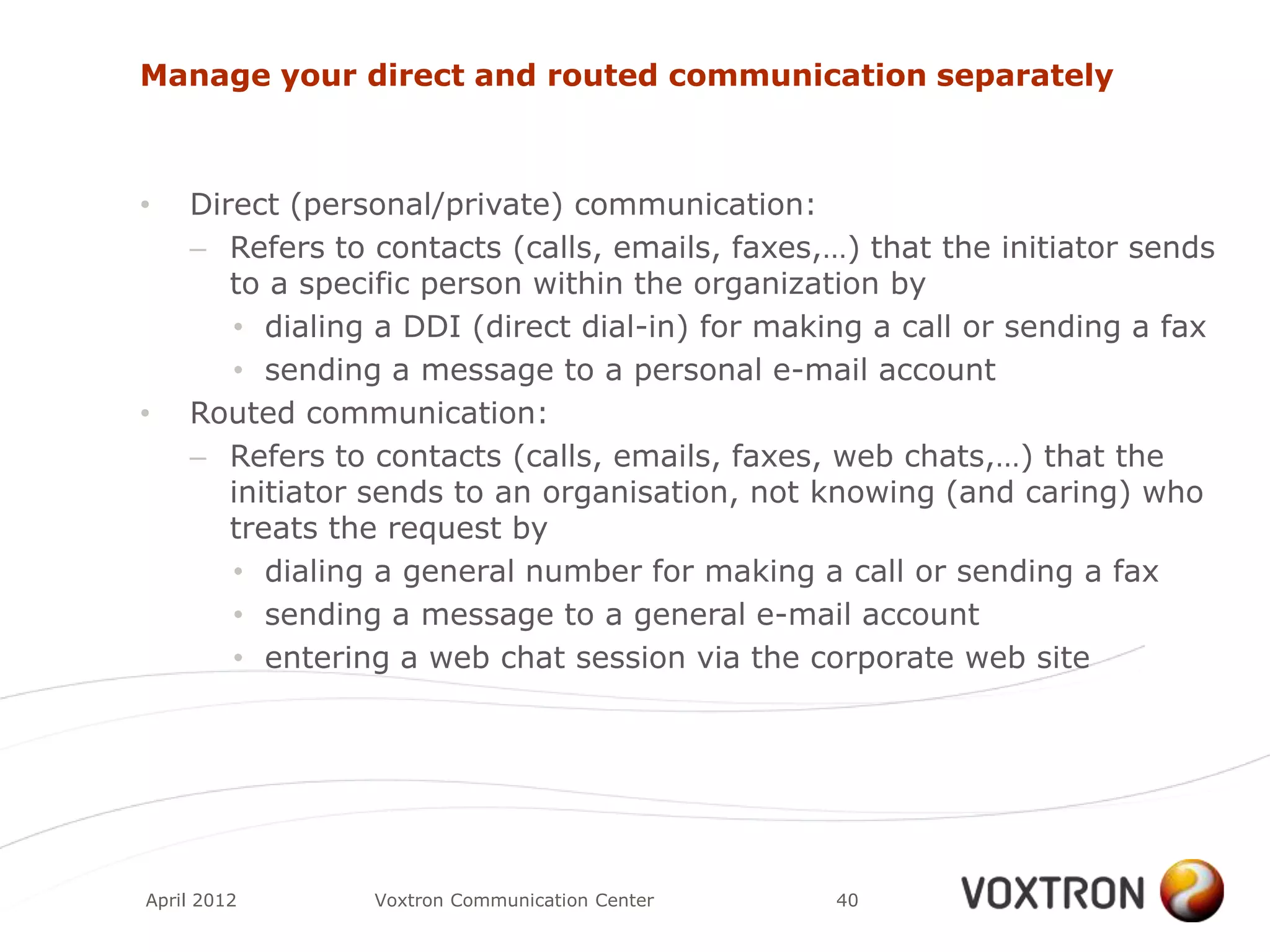 Manage your direct and routed communication separately

• Direct (personal/private) communication:
– Refers to contacts (calls, emails, faxes,…) that the initiator sends to a specific person within the organization by
• dialing a DDI (direct dial-in) for making a call or sending a fax
• sending a message to a personal e-mail account
• Routed communication:
– Refers to contacts (calls, emails, faxes, web chats,…) that the initiator sends to an organisation, not knowing (and caring) who treats the request by
• dialing a general number for making a call or sending a fax
• sending a message to a general e-mail account
• entering a web chat session via the corporate web site

April 2012
Voxtron Communication Center
40
VOXTRON